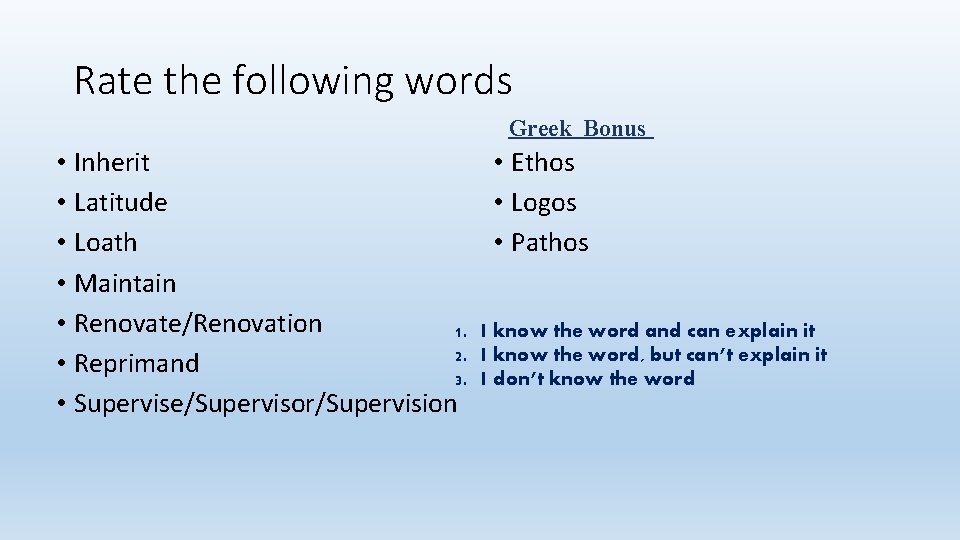 Rate the following words

• Inherit
• Latitude
• Loath
• Maintain
• Renovate/Renovation
• Reprimand
• Supervise/Supervisor/Supervision

Greek Bonus
• Ethos
• Logos
• Pathos

1. I know the word and can explain it
2. I know the word, but can't explain it
3. I don't know the word